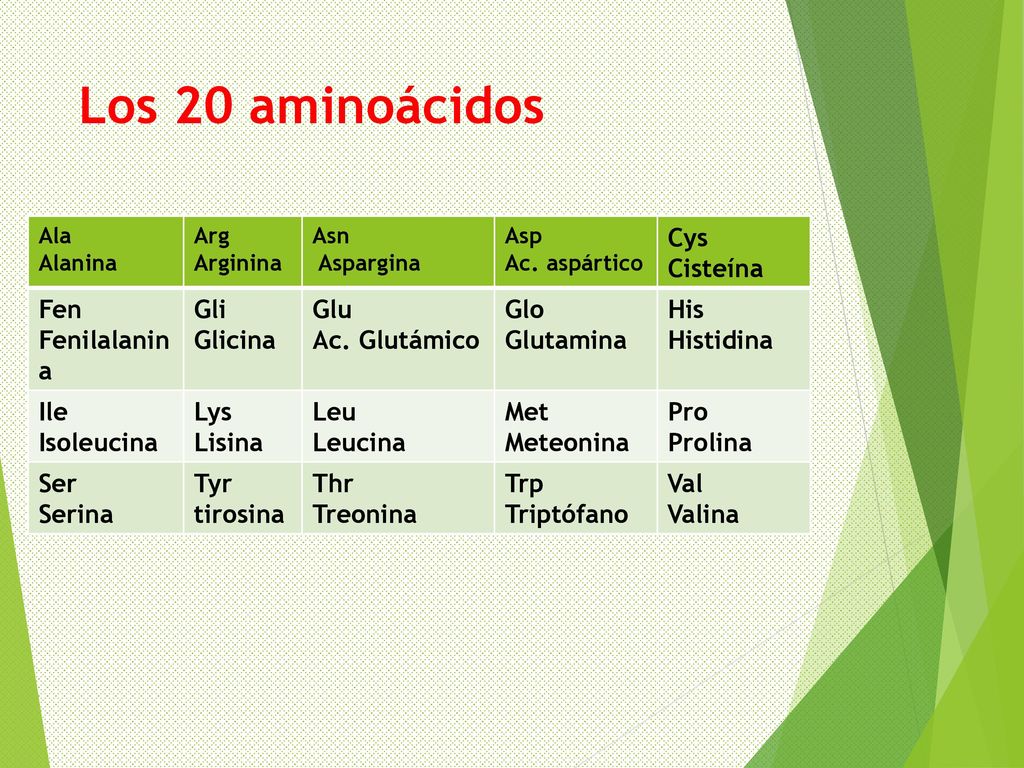 Los 20 aminoácidos

| Ala Alanina | Arg Arginina | Asn Aspargina | Asp Ac. aspártico | Cys Cisteína |
|---|---|---|---|---|
| Fen Fenilalanina | Gli Glicina | Glu Ac. Glutámico | Glo Glutamina | His Histidina |
| Ile Isoleucina | Lys Lisina | Leu Leucina | Met Meteonina | Pro Prolina |
| Ser Serina | Tyr tirosina | Thr Treonina | Trp Triptófano | Val Valina |